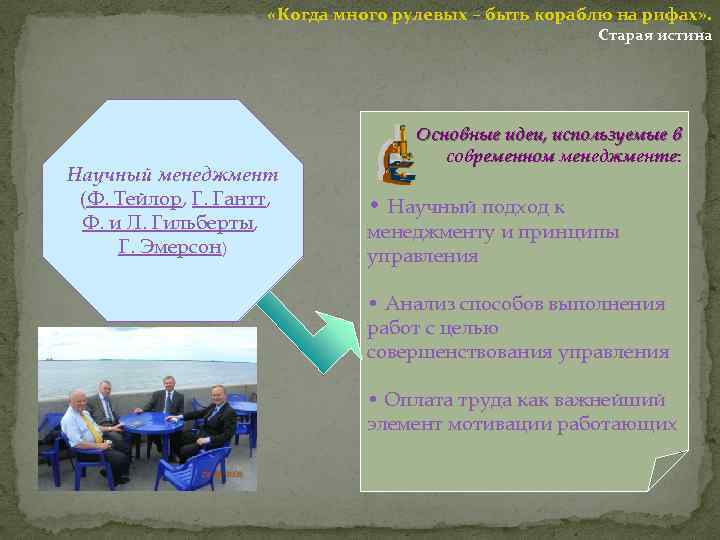 «Когда много рулевых – быть кораблю на рифах».
Старая истина

Научный менеджмент (Ф. Тейлор, Г. Гантт, Ф. и Л. Гильберты, Г. Эмерсон)

Основные идеи, используемые в современном менеджменте:

• Научный подход к менеджменту и принципы управления

• Анализ способов выполнения работ с целью совершенствования управления

• Оплата труда как важнейший элемент мотивации работающих